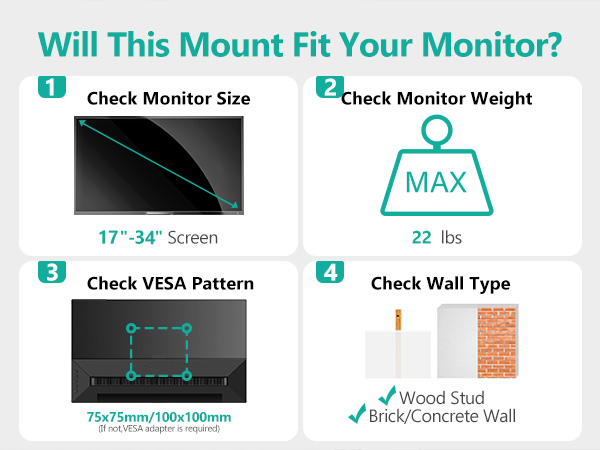 Will This Mount Fit Your Monitor?

1
Check Monitor Size

17"-34" Screen

2
Check Monitor Weight

MAX

22 lbs

3
Check VESA Pattern

75x75mm/100x100mm
(If not,VESA adapter is required)

4
Check Wall Type

✓ Wood Stud
✓ Brick/Concrete Wall